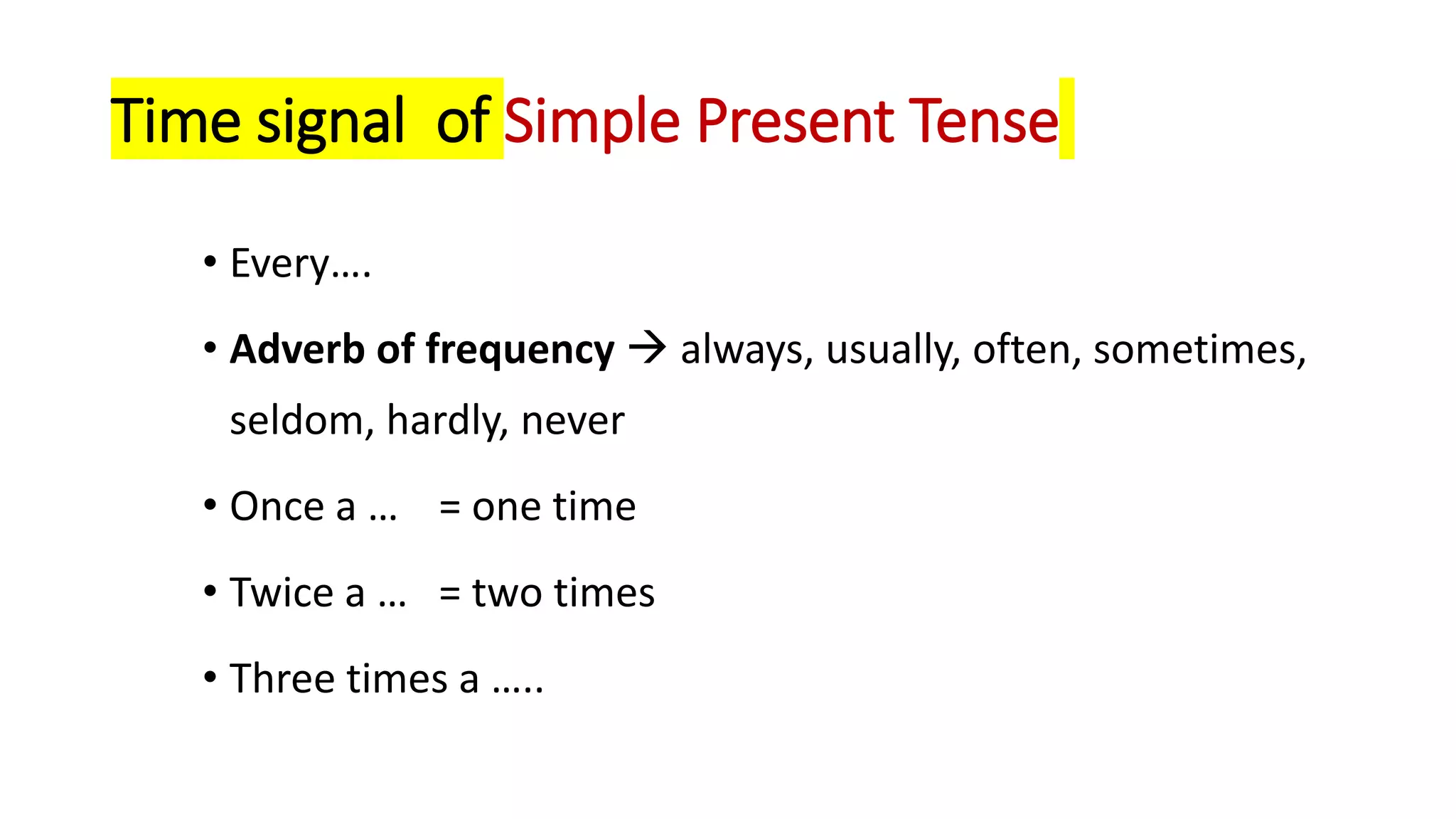 Time signal of Simple Present Tense

• Every….

• Adverb of frequency → always, usually, often, sometimes, seldom, hardly, never

• Once a … = one time

• Twice a … = two times

• Three times a …..